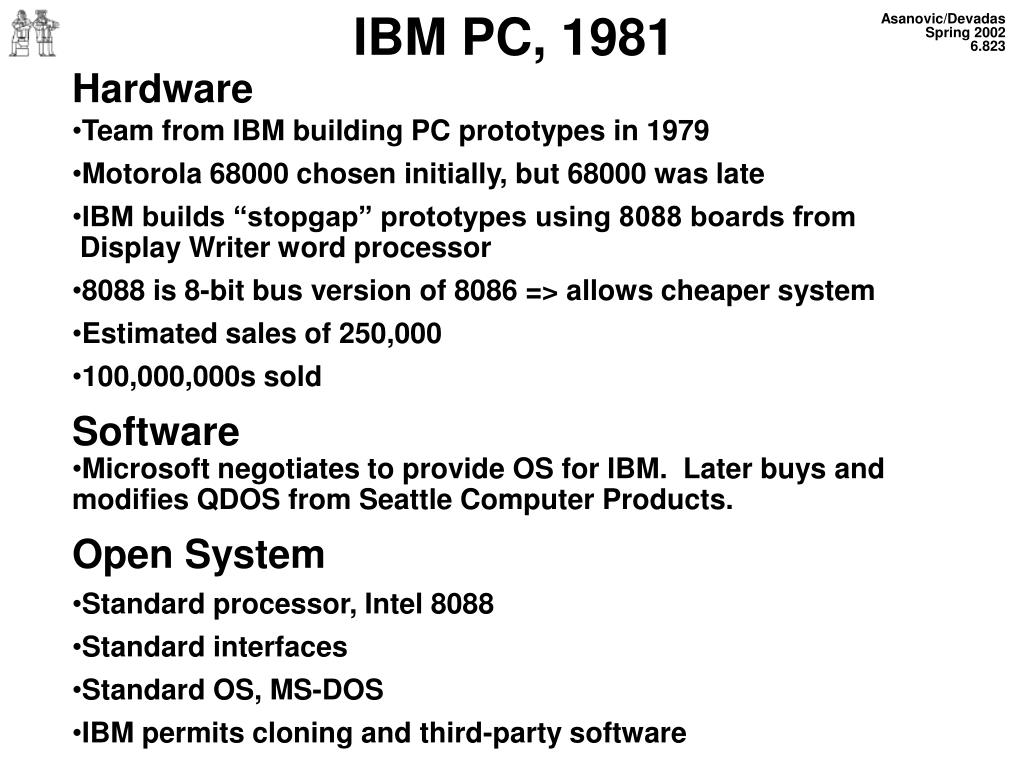 IBM PC, 1981

Asanovic/Devadas
Spring 2002
6.823

Hardware

•Team from IBM building PC prototypes in 1979

•Motorola 68000 chosen initially, but 68000 was late

•IBM builds “stopgap” prototypes using 8088 boards from Display Writer word processor

•8088 is 8-bit bus version of 8086 => allows cheaper system

•Estimated sales of 250,000

•100,000,000s sold

Software

•Microsoft negotiates to provide OS for IBM. Later buys and modifies QDOS from Seattle Computer Products.

Open System

•Standard processor, Intel 8088

•Standard interfaces

•Standard OS, MS-DOS

•IBM permits cloning and third-party software